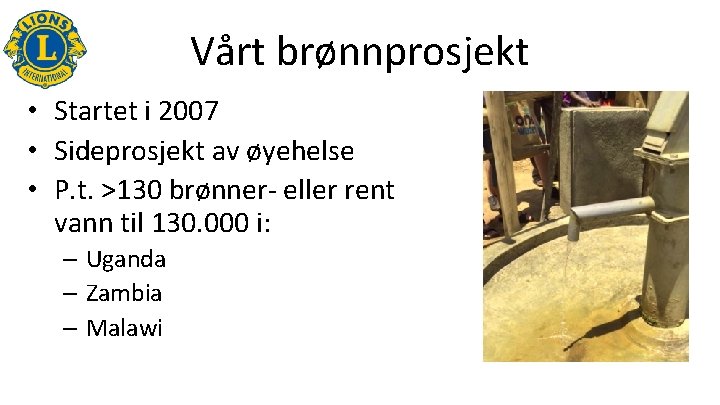 LIONS
L
INTERNATIONAL

Vårt brønnprosjekt

• Startet i 2007
• Sideprosjekt av øyehelse
• P.t. >130 brønner- eller rent vann til 130.000 i:
  – Uganda
  – Zambia
  – Malawi